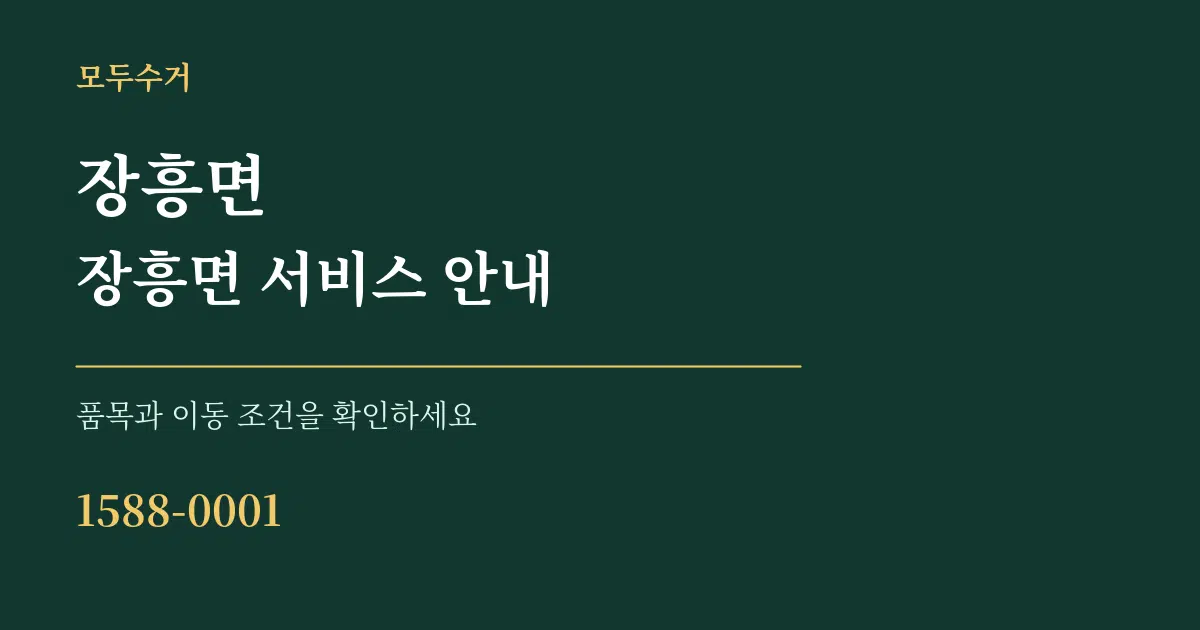 모두수거

장흥면

장흥면 서비스 안내

품목과 이동 조건을 확인하세요

1588-0001